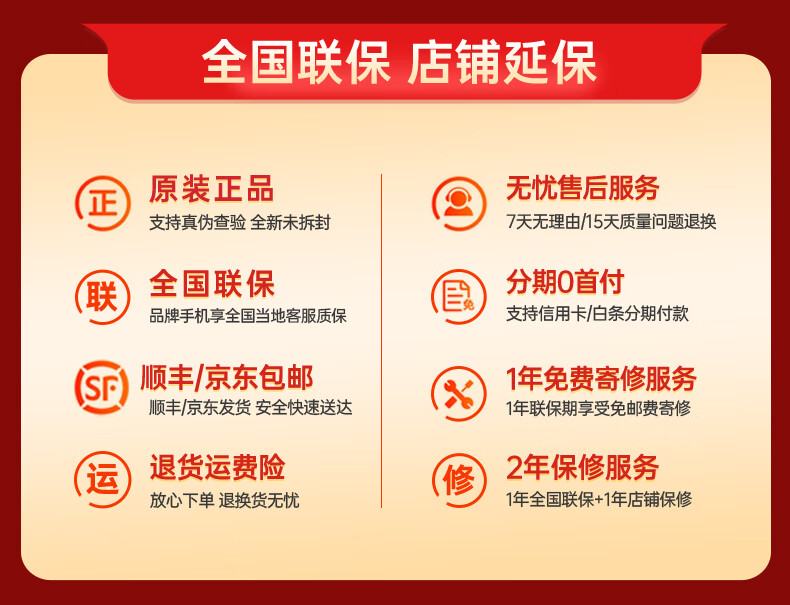 全国联保 店铺延保

正
原装正品
支持真伪查验 全新未拆封

联
全国联保
品牌手机享全国当地客服质保

SF
顺丰/京东包邮
顺丰/京东发货 安全快速送达

运
退货运费险
放心下单 退换货无忧

无忧售后服务
7天无理由/15天质量问题退换

免
分期0首付
支持信用卡/白条分期付款

1年免费寄修服务
1年联保期享受免邮费寄修

修
2年保修服务
1年全国联保+1年店铺保修